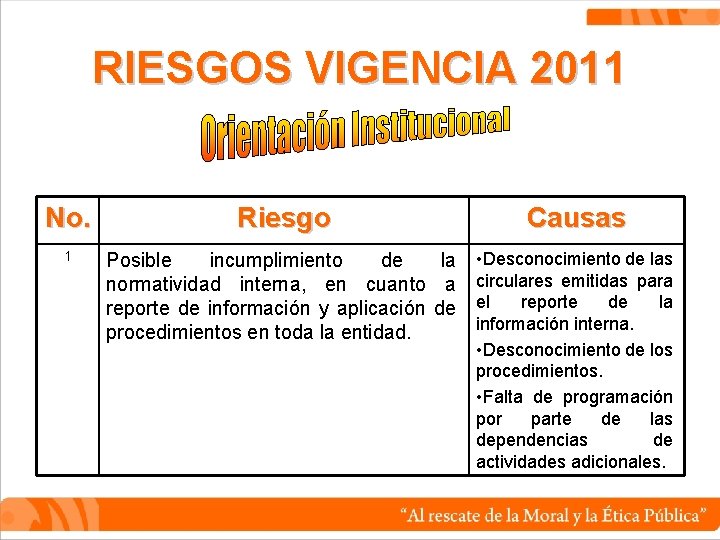 RIESGOS VIGENCIA 2011

Orientación Institucional

| No. | Riesgo | Causas |
|---|---|---|
| 1 | Posible incumplimiento de la normatividad interna, en cuanto a reporte de información y aplicación de procedimientos en toda la entidad. | •Desconocimiento de las circulares emitidas para el reporte de la información interna. •Desconocimiento de los procedimientos. •Falta de programación por parte de las dependencias de actividades adicionales. |

"Al rescate de la Moral y la Ética Pública"